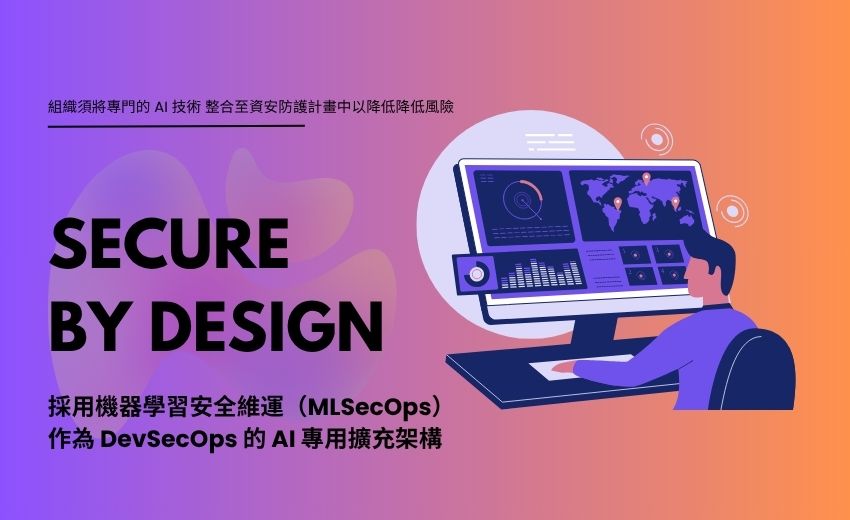 組織須將專門的 AI 技術 整合至資安防護計畫中以降低降低風險

SECURE BY DESIGN

採用機器學習安全維運（MLSecOps）作為 DevSecOps 的 AI 專用擴充架構